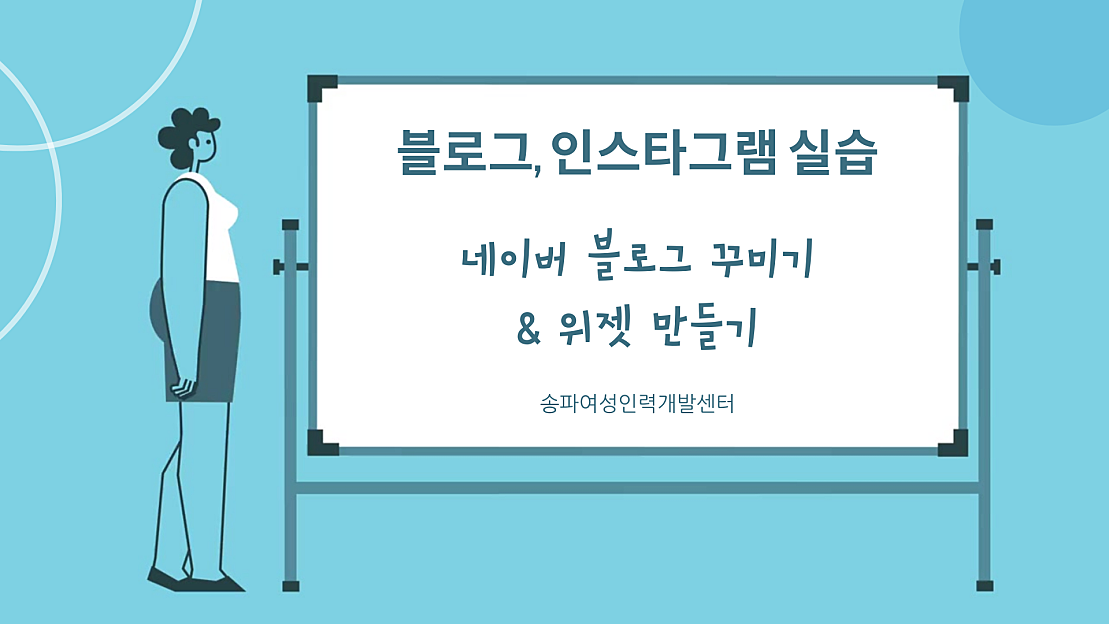 블로그, 인스타그램 실습

네이버 블로그 꾸미기
& 위젯 만들기

송파여성인력개발센터